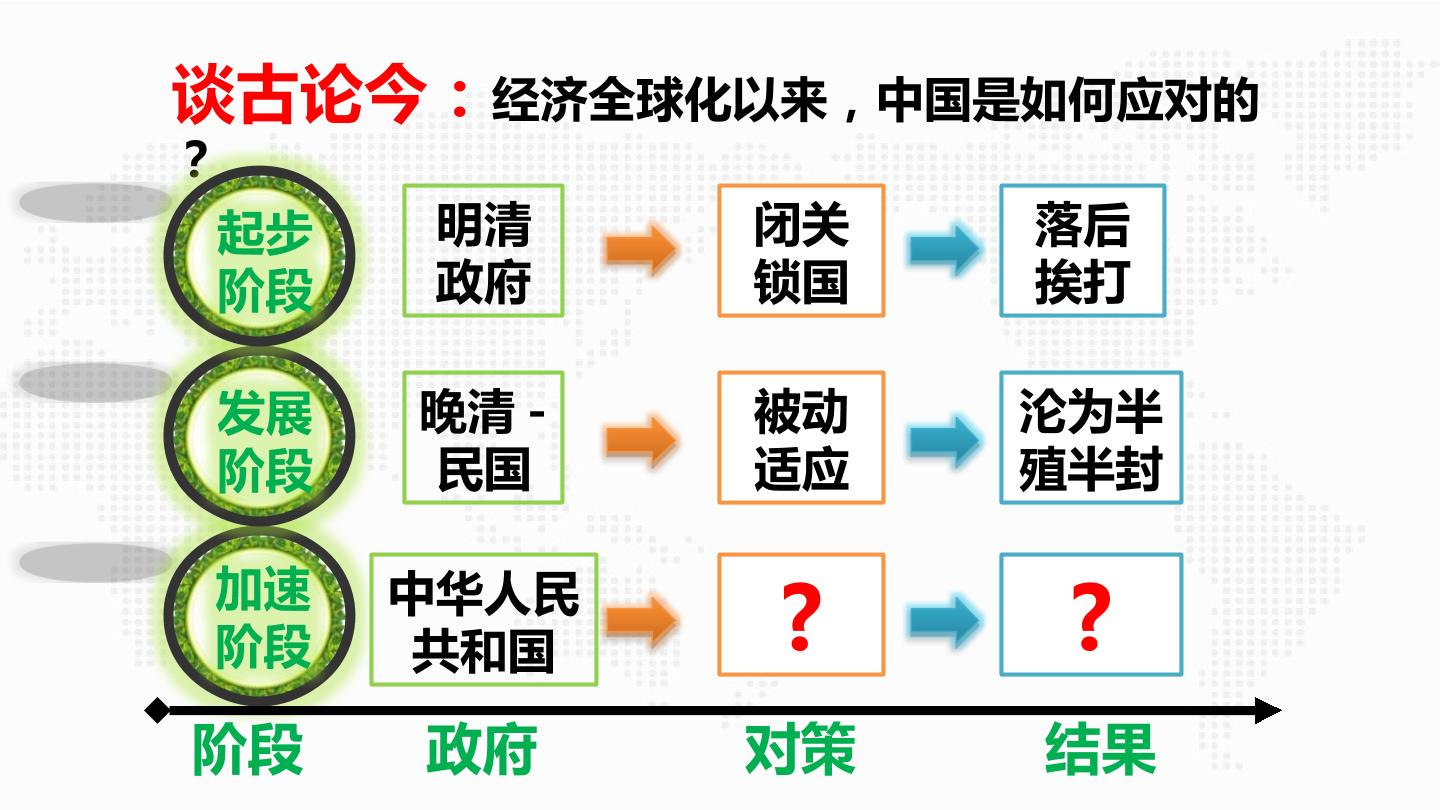 谈古论今：经济全球化以来，中国是如何应对的？

起步阶段

明清政府

闭关锁国

落后挨打

发展阶段

晚清-民国

被动适应

沦为半殖半封

加速阶段

中华人民共和国

？

？

阶段

政府

对策

结果